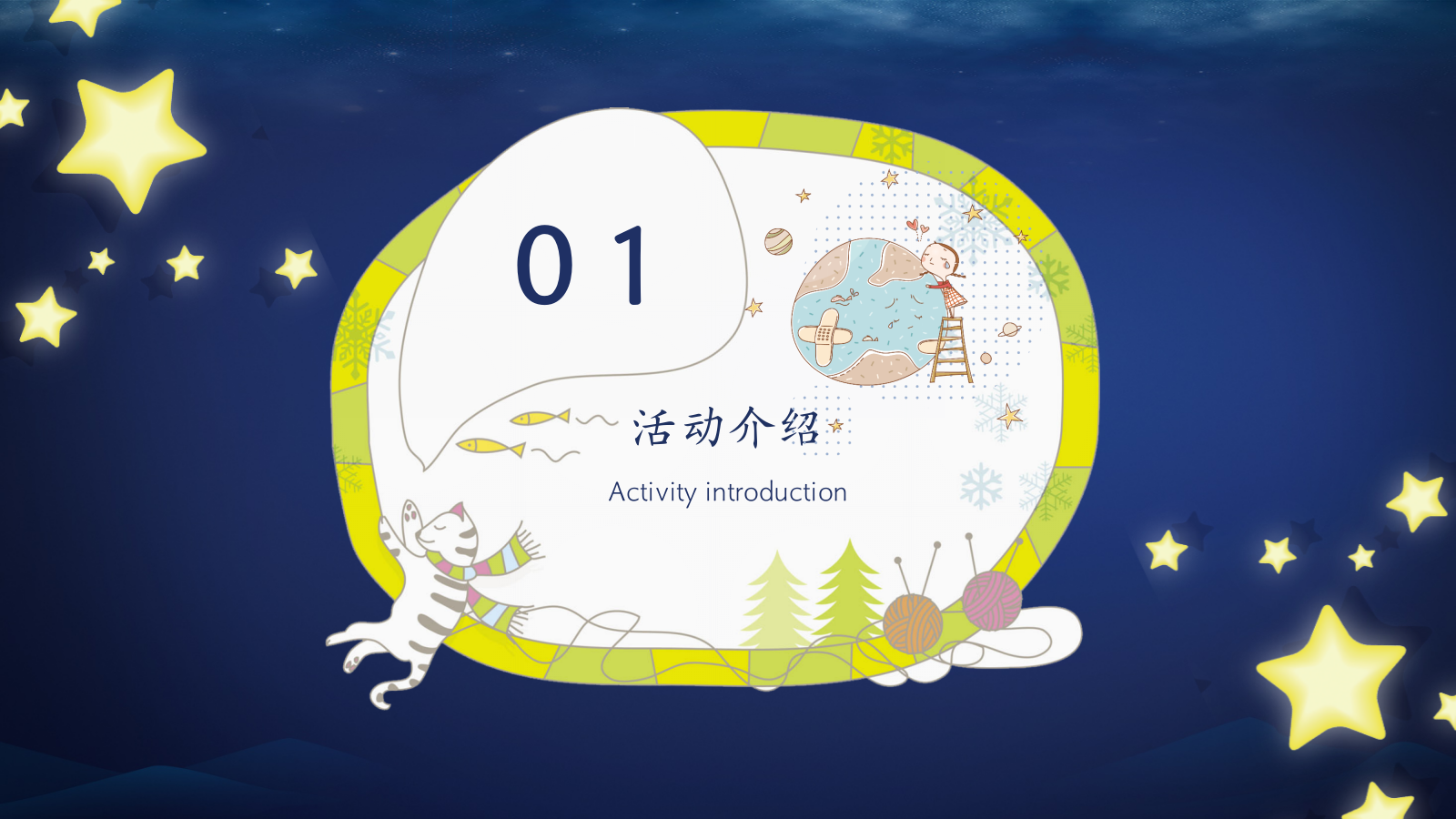 01

活动介绍

Activity introduction